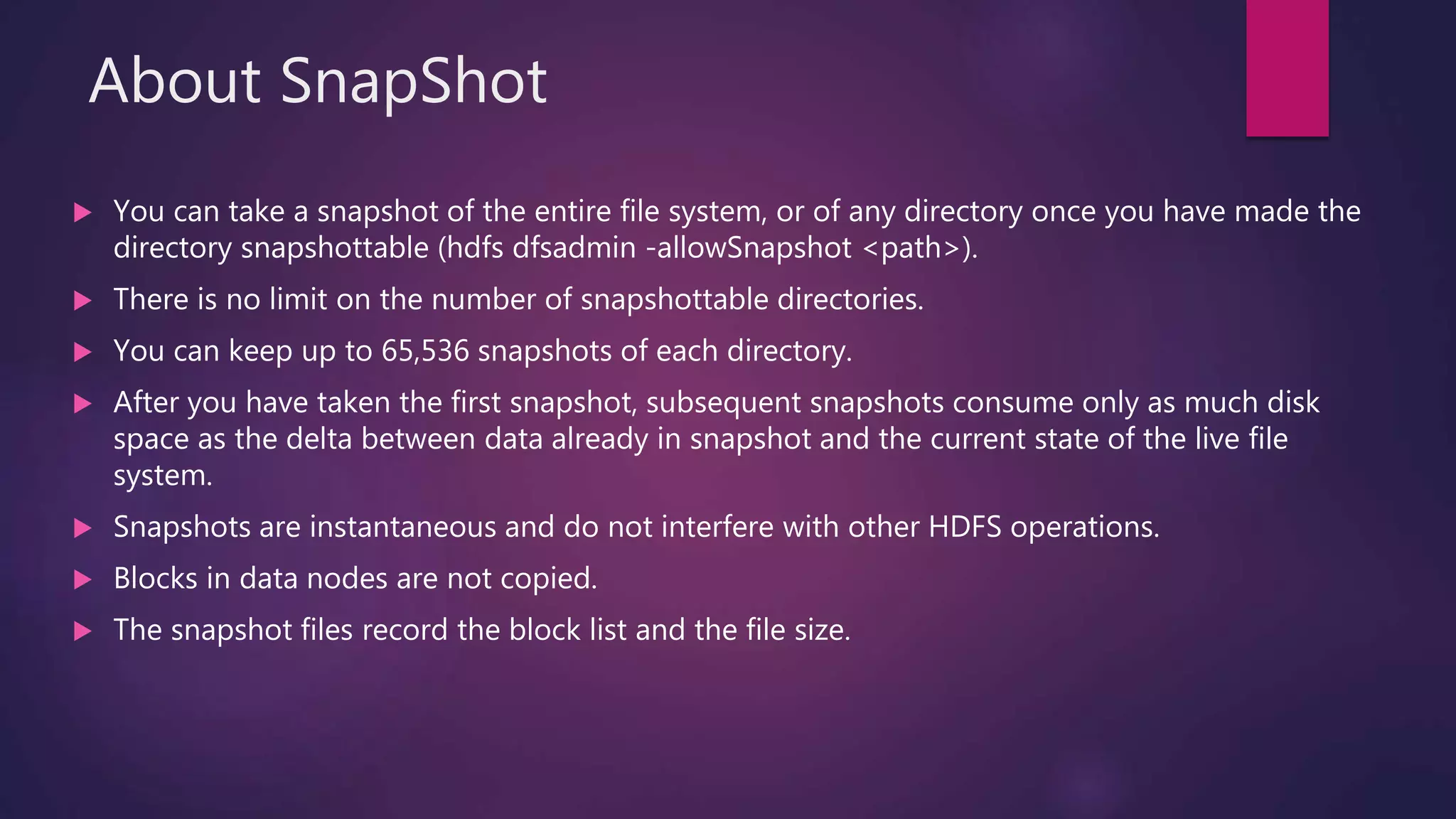 About SnapShot

▶ You can take a snapshot of the entire file system, or of any directory once you have made the directory snapshottable (hdfs dfsadmin -allowSnapshot <path>).

▶ There is no limit on the number of snapshottable directories.

▶ You can keep up to 65,536 snapshots of each directory.

▶ After you have taken the first snapshot, subsequent snapshots consume only as much disk space as the delta between data already in snapshot and the current state of the live file system.

▶ Snapshots are instantaneous and do not interfere with other HDFS operations.

▶ Blocks in data nodes are not copied.

▶ The snapshot files record the block list and the file size.